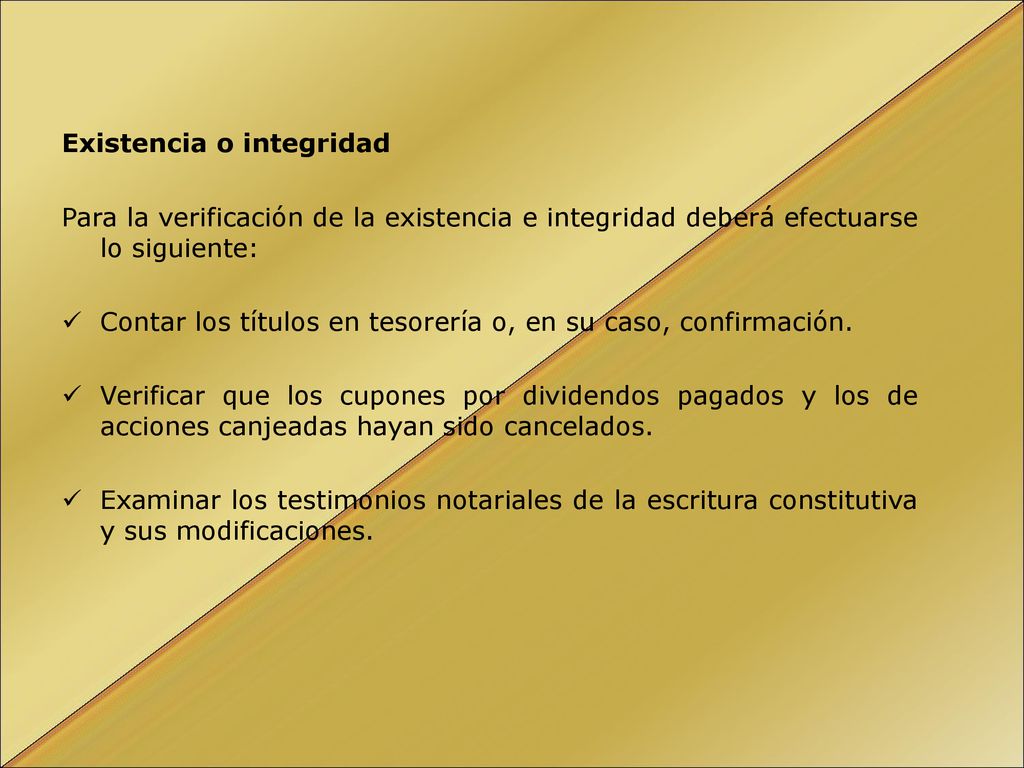 Existencia o integridad

Para la verificación de la existencia e integridad deberá efectuarse lo siguiente:

✓ Contar los títulos en tesorería o, en su caso, confirmación.

✓ Verificar que los cupones por dividendos pagados y los de acciones canjeadas hayan sido cancelados.

✓ Examinar los testimonios notariales de la escritura constitutiva y sus modificaciones.